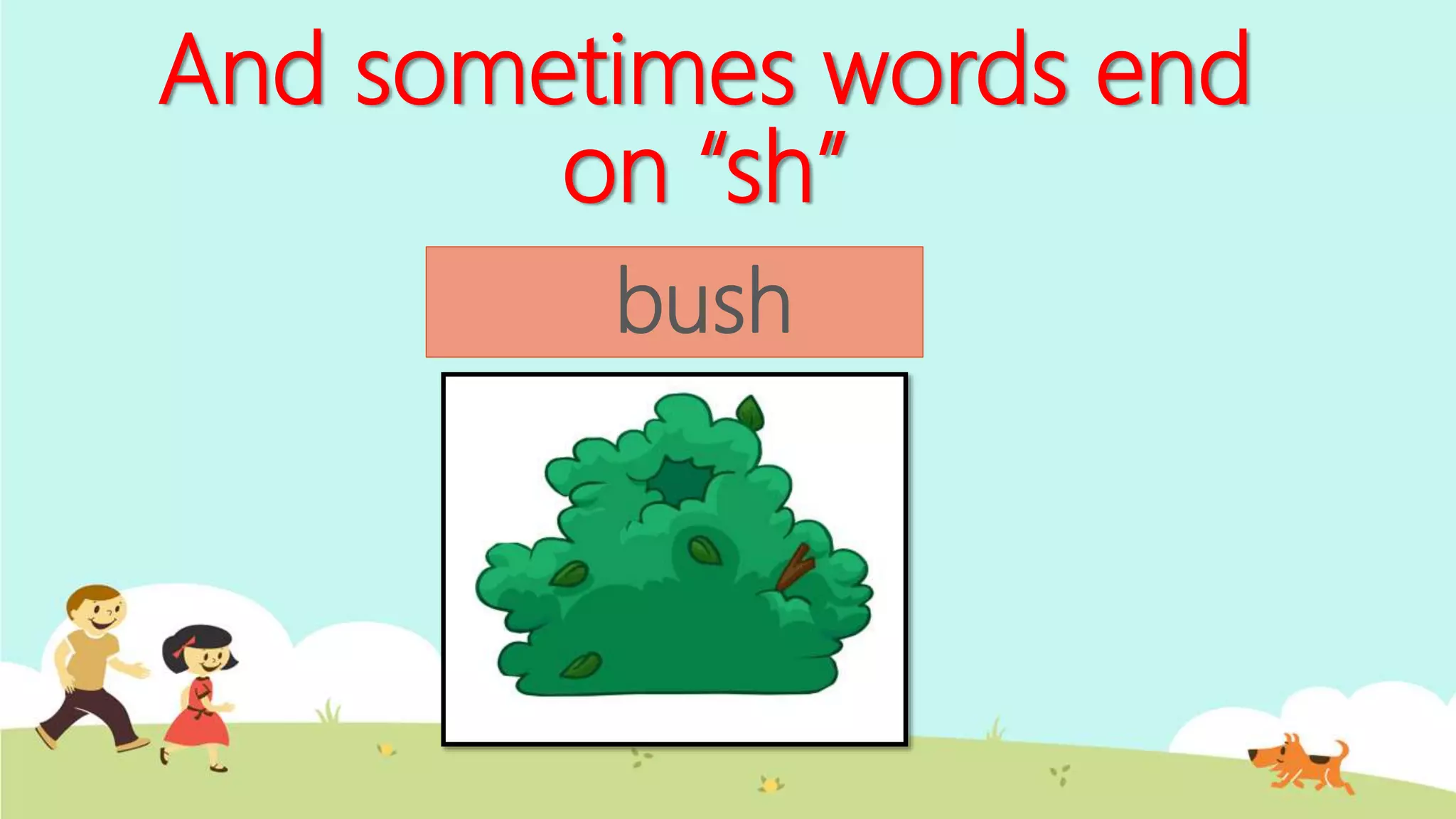 And sometimes words end on “sh”

bush